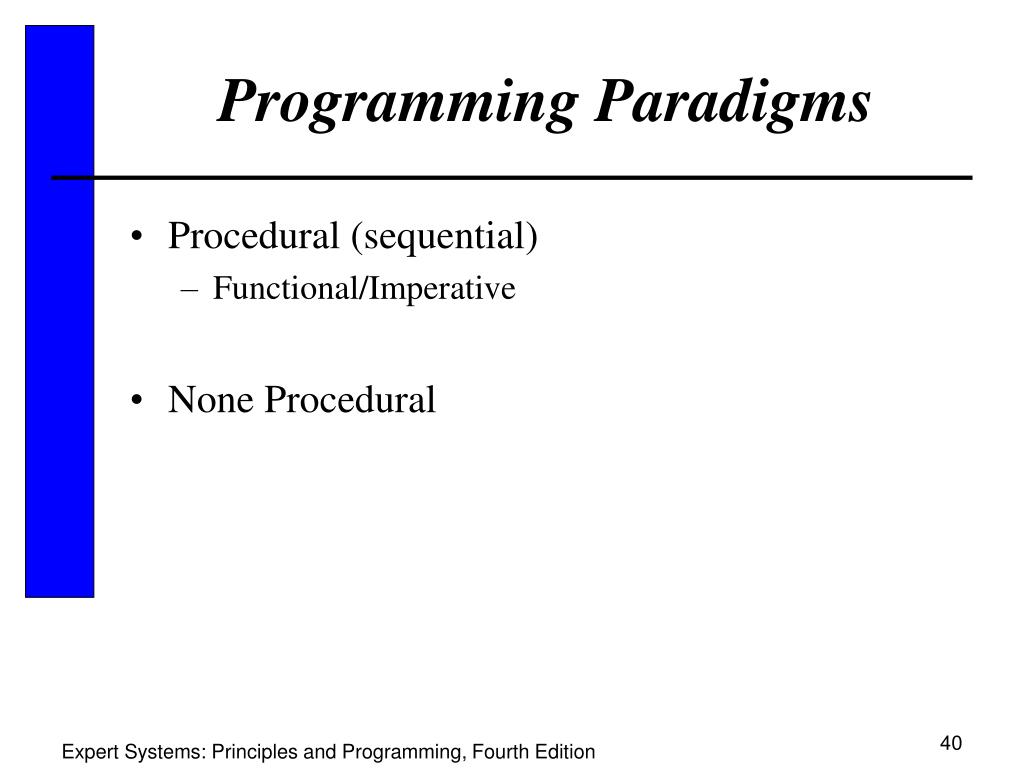 Programming Paradigms

• Procedural (sequential)
– Functional/Imperative

• None Procedural

Expert Systems: Principles and Programming, Fourth Edition

40